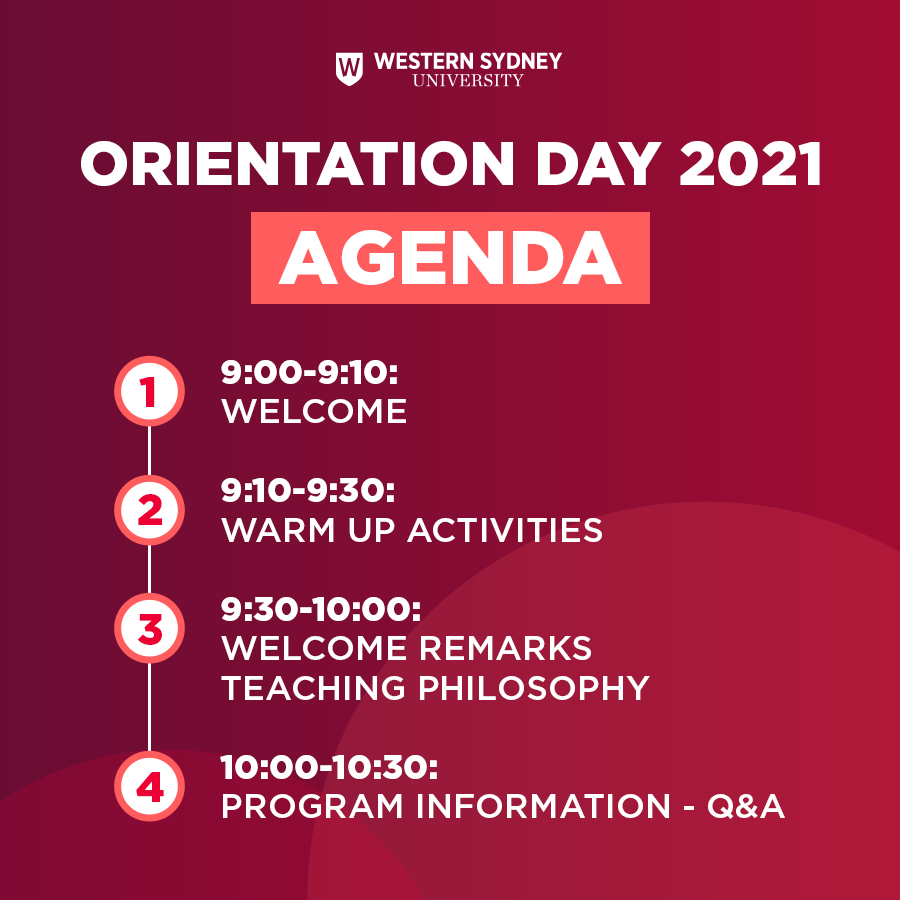 W WESTERN SYDNEY UNIVERSITY

ORIENTATION DAY 2021

AGENDA

1 9:00-9:10:
WELCOME

2 9:10-9:30:
WARM UP ACTIVITIES

3 9:30-10:00:
WELCOME REMARKS
TEACHING PHILOSOPHY

4 10:00-10:30:
PROGRAM INFORMATION - Q&A